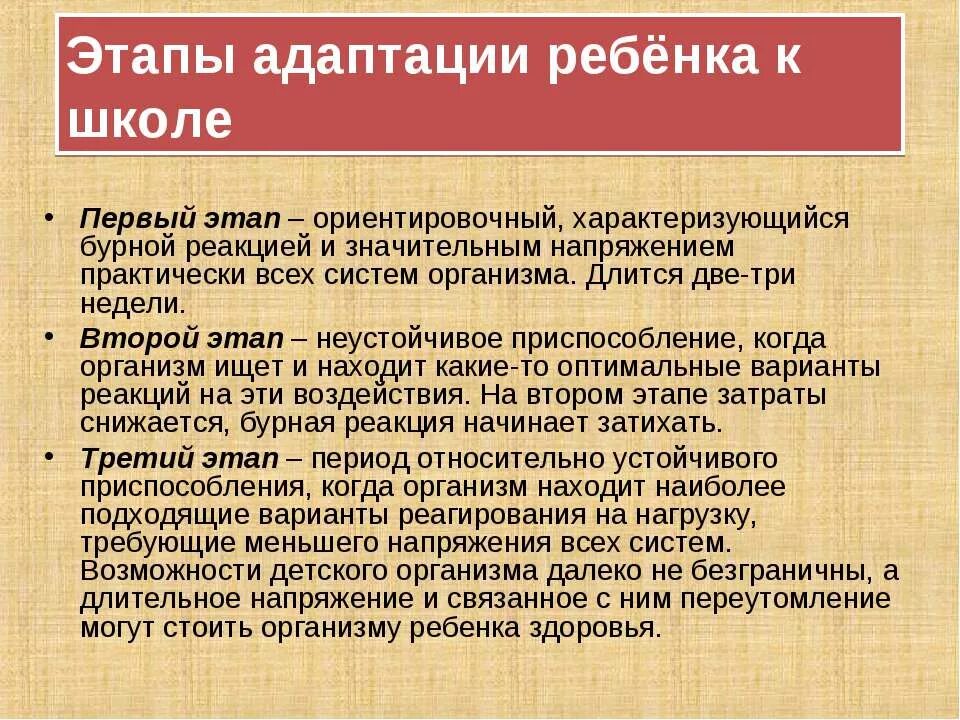 Этапы адаптации ребёнка к школе

• Первый этап – ориентировочный, характеризующийся бурной реакцией и значительным напряжением практически всех систем организма. Длится две-три недели.
• Второй этап – неустойчивое приспособление, когда организм ищет и находит какие-то оптимальные варианты реакций на эти воздействия. На втором этапе затраты снижается, бурная реакция начинает затихать.
• Третий этап – период относительно устойчивого приспособления, когда организм находит наиболее подходящие варианты реагирования на нагрузку, требующие меньшего напряжения всех систем. Возможности детского организма далеко не безграничны, а длительное напряжение и связанное с ним переутомление могут стоить организму ребенка здоровья.